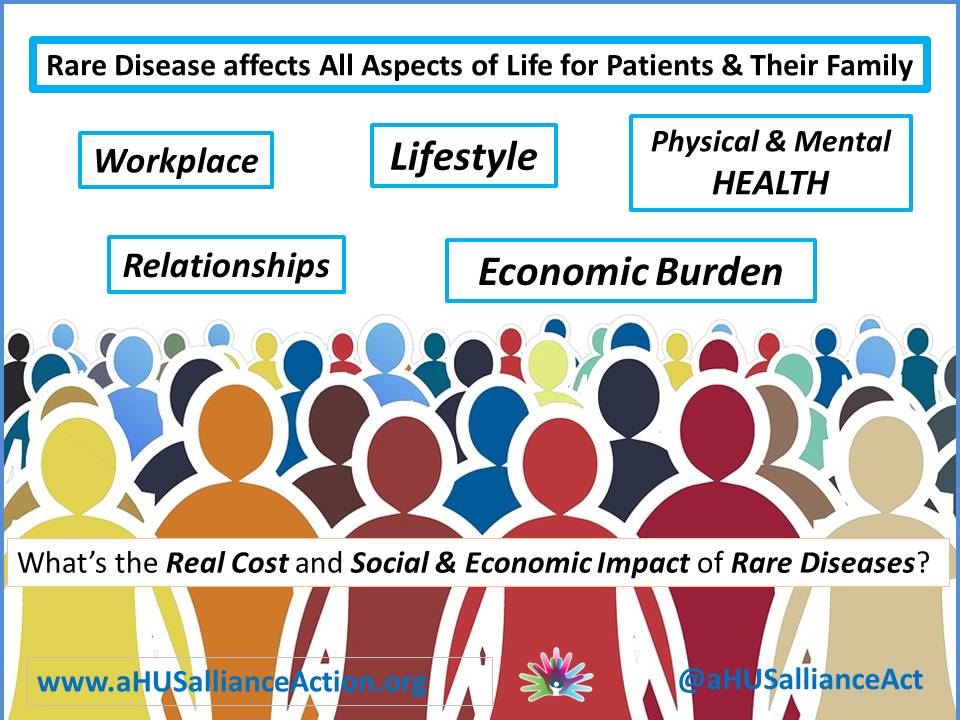 Rare Disease affects All Aspects of Life for Patients & Their Family

Workplace

Lifestyle

Physical & Mental HEALTH

Relationships

Economic Burden

What's the Real Cost and Social & Economic Impact of Rare Diseases?

www.aHUSallianceAction.org

@aHUSallianceAct